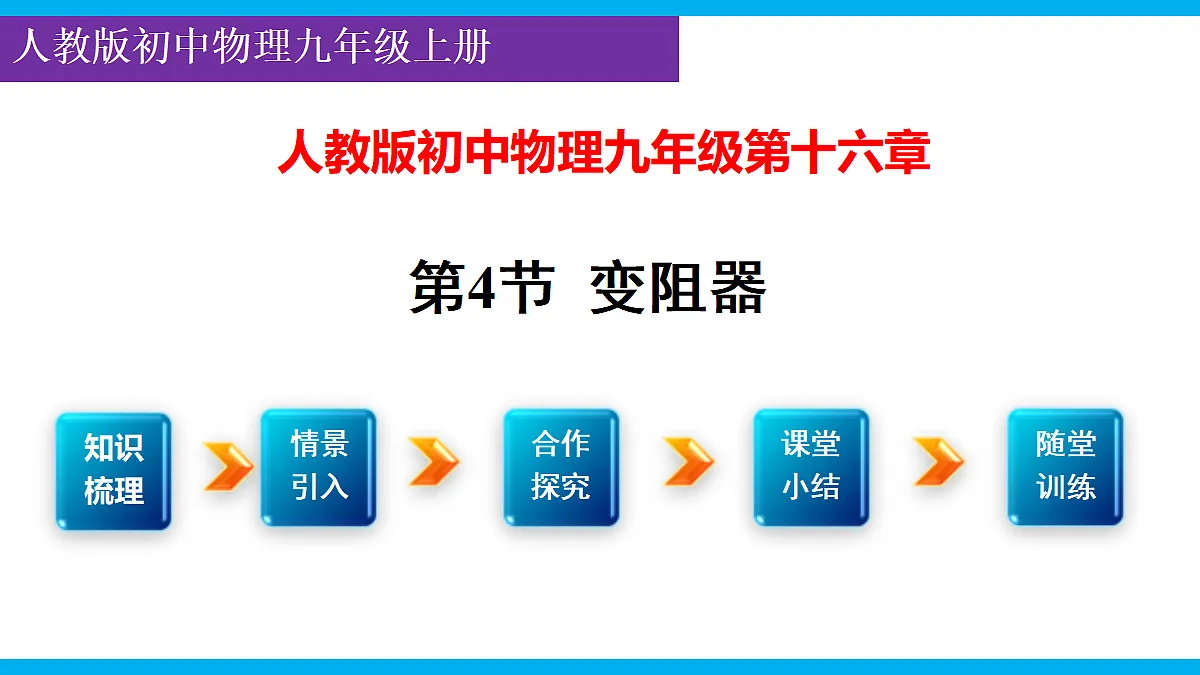 人教版初中物理九年级上册

人教版初中物理九年级第十六章

第4节 变阻器

知识梳理

情景引入

合作探究

课堂小结

随堂训练